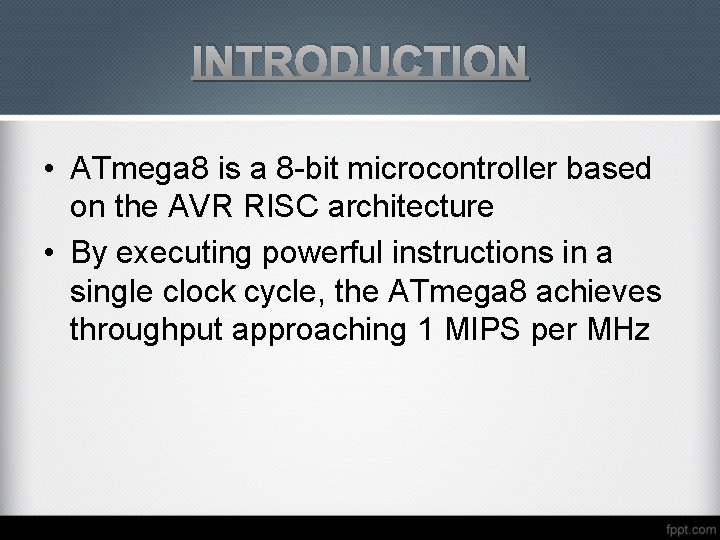 INTRODUCTION

• ATmega8 is a 8-bit microcontroller based on the AVR RISC architecture

• By executing powerful instructions in a single clock cycle, the ATmega8 achieves throughput approaching 1 MIPS per MHz

fppt.com